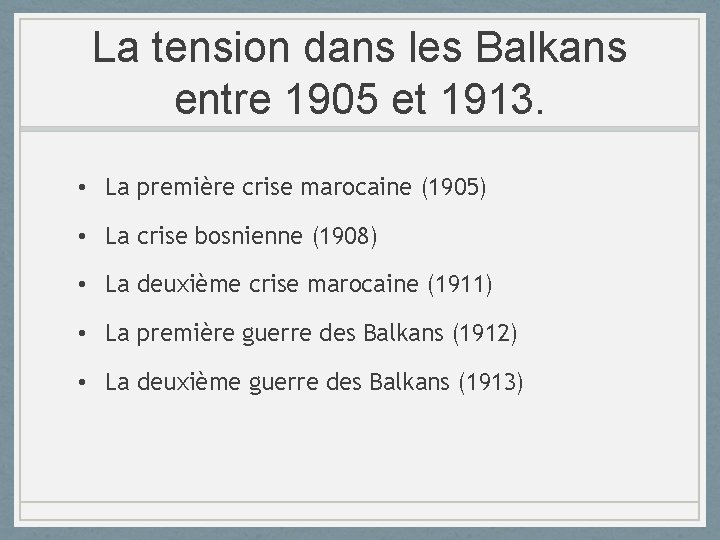 La tension dans les Balkans entre 1905 et 1913.

• La première crise marocaine (1905)
• La crise bosnienne (1908)
• La deuxième crise marocaine (1911)
• La première guerre des Balkans (1912)
• La deuxième guerre des Balkans (1913)